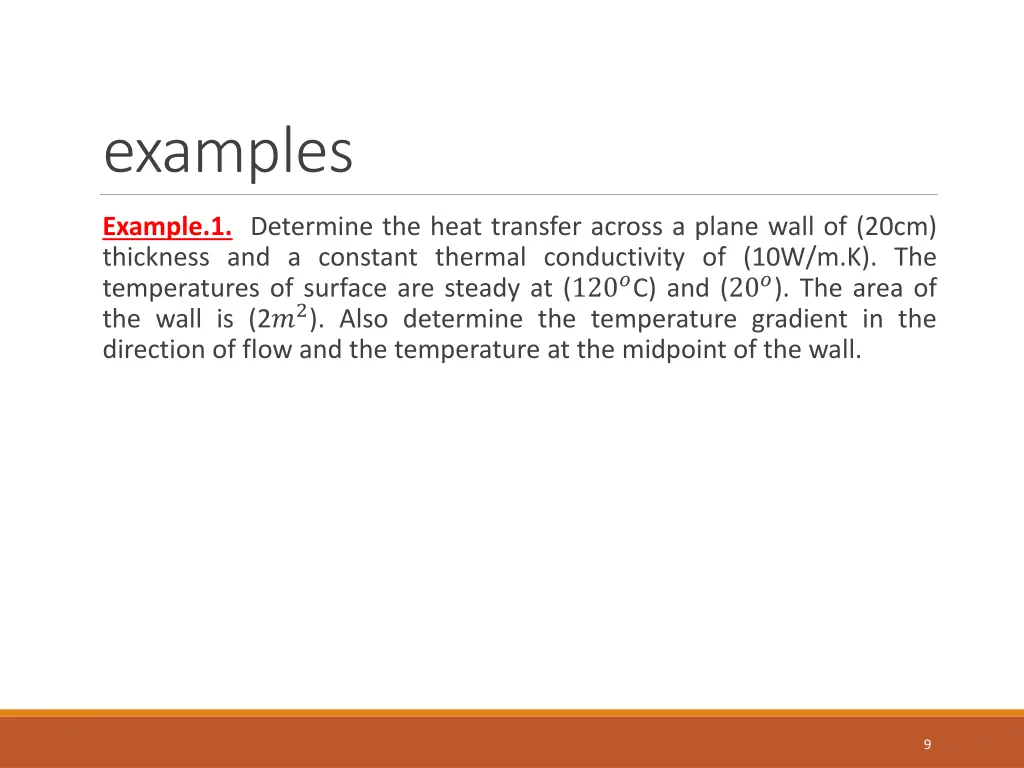 examples

Example.1. Determine the heat transfer across a plane wall of (20cm) thickness and a constant thermal conductivity of (10W/m.K). The temperatures of surface are steady at ($120^o$C) and ($20^o$). The area of the wall is ($2m^2$). Also determine the temperature gradient in the direction of flow and the temperature at the midpoint of the wall.

9